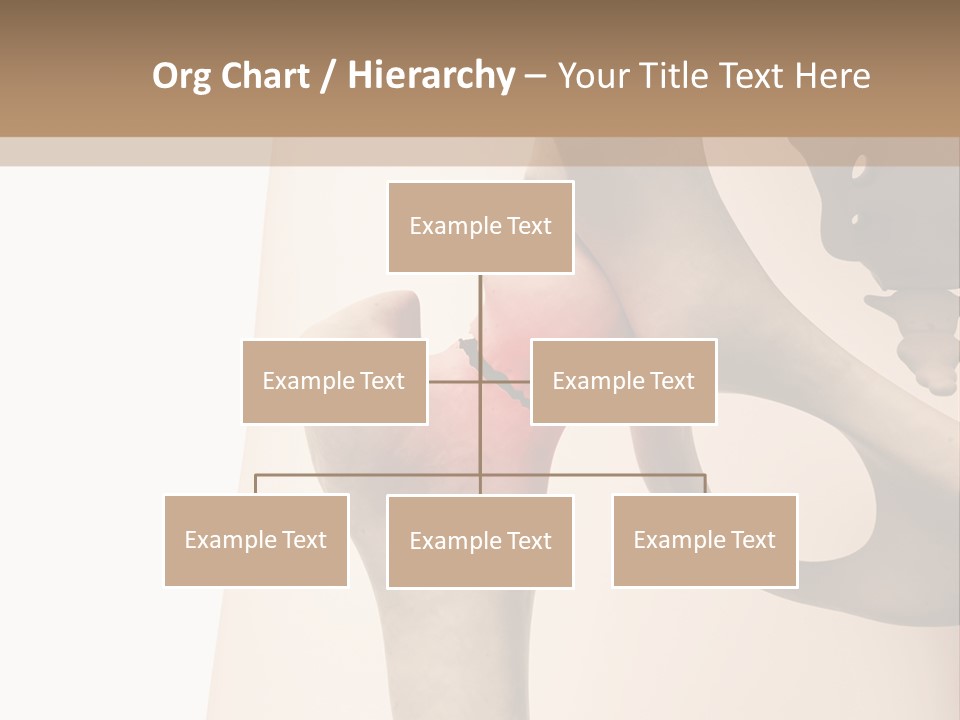 Org Chart / Hierarchy – Your Title Text Here

Example Text

Example Text

Example Text

Example Text

Example Text

Example Text